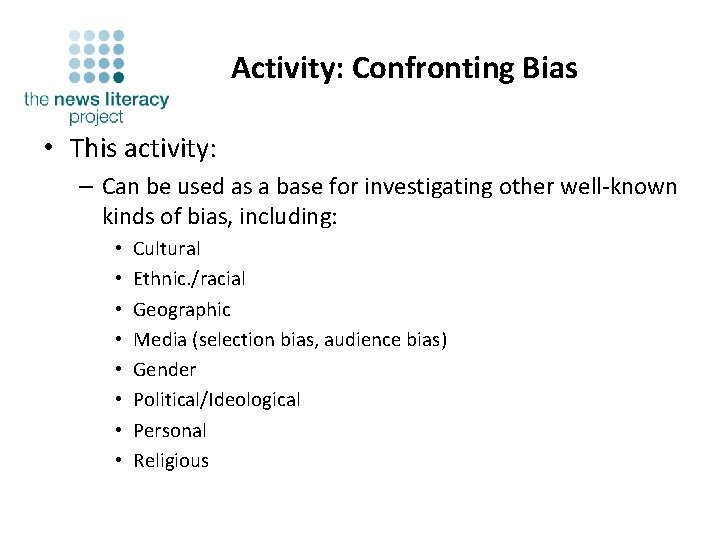 the news literacy project

Activity: Confronting Bias

• This activity:
– Can be used as a base for investigating other well-known kinds of bias, including:
• Cultural
• Ethnic./racial
• Geographic
• Media (selection bias, audience bias)
• Gender
• Political/Ideological
• Personal
• Religious